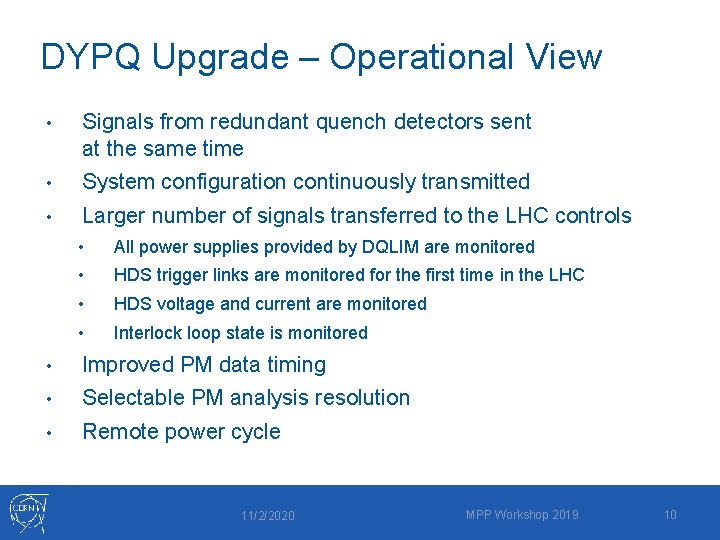 DYPQ Upgrade – Operational View

• Signals from redundant quench detectors sent at the same time
• System configuration continuously transmitted
• Larger number of signals transferred to the LHC controls
  • All power supplies provided by DQLIM are monitored
  • HDS trigger links are monitored for the first time in the LHC
  • HDS voltage and current are monitored
  • Interlock loop state is monitored
• Improved PM data timing
• Selectable PM analysis resolution
• Remote power cycle

CERN

11/2/2020

MPP Workshop 2019

10